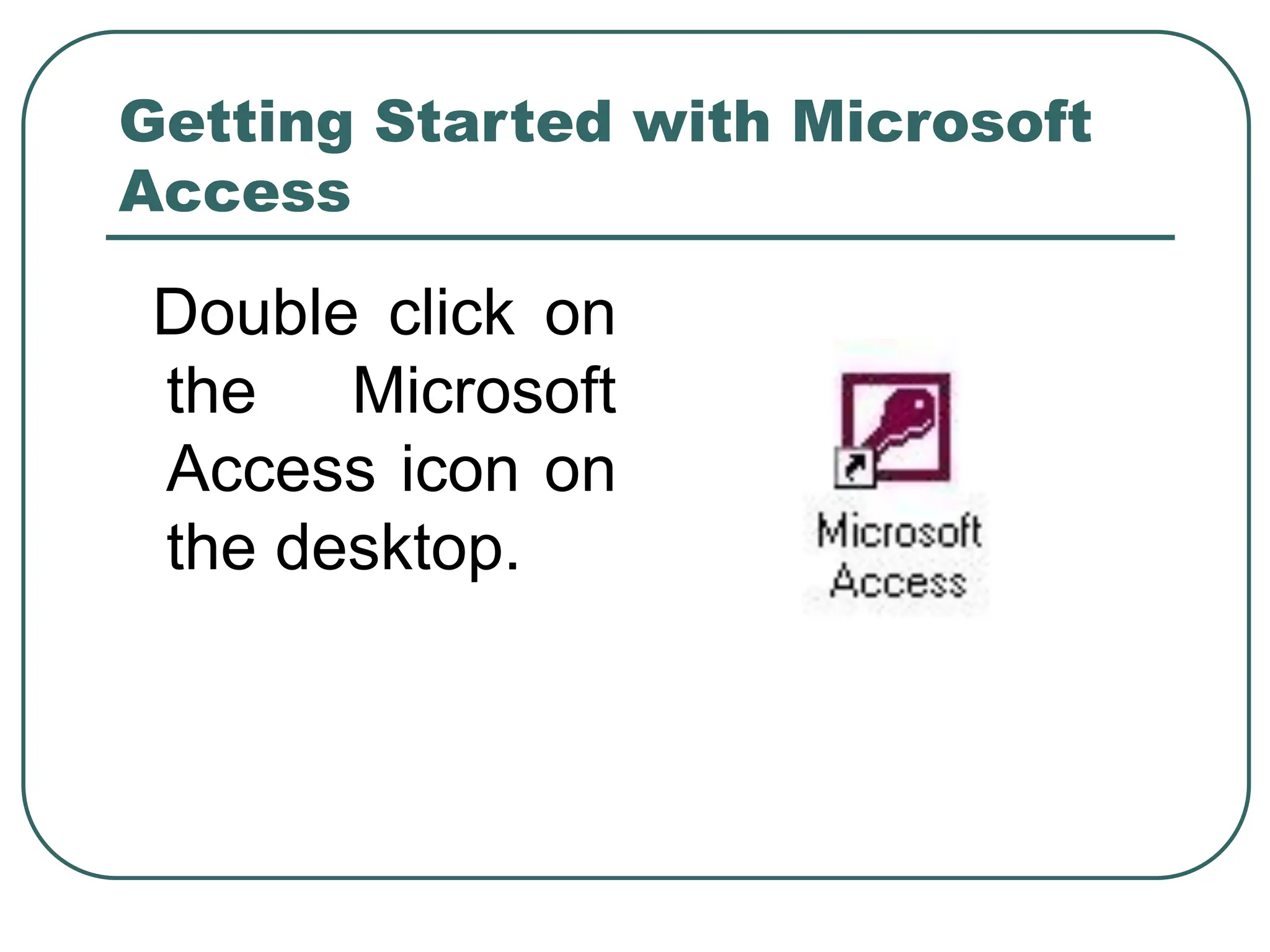 Getting Started with Microsoft Access

Double click on the Microsoft Access icon on the desktop.

Microsoft Access